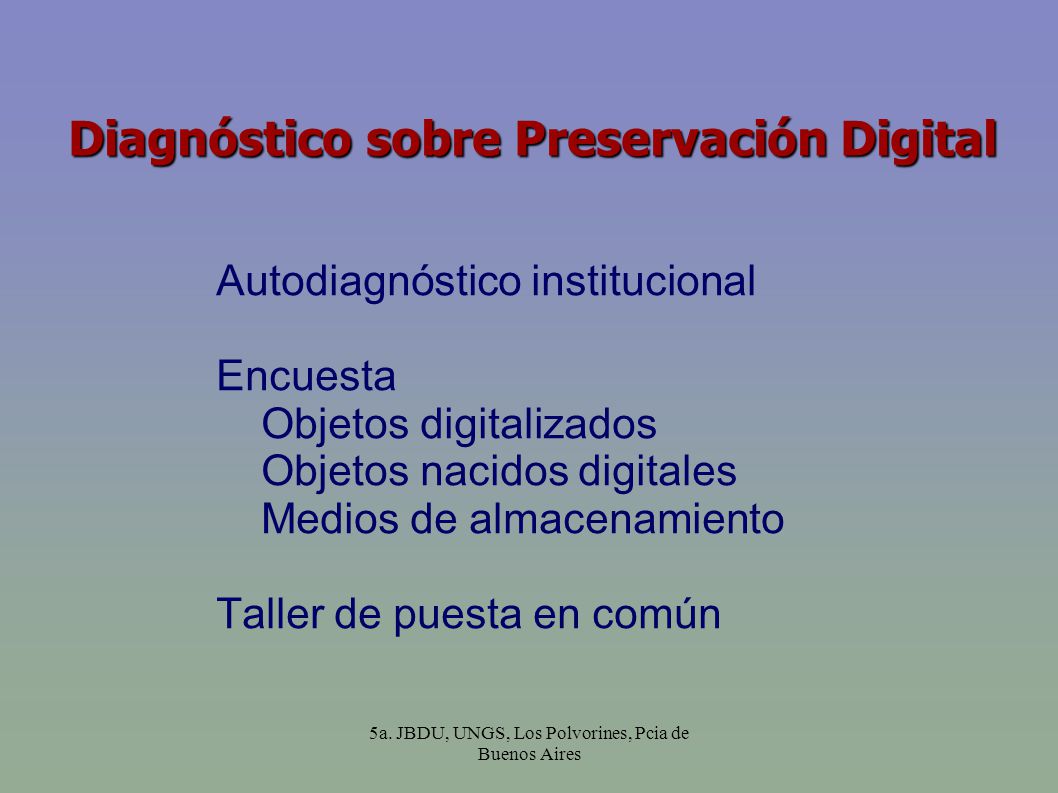 Diagnóstico sobre Preservación Digital

Autodiagnóstico institucional

Encuesta
Objetos digitalizados
Objetos nacidos digitales
Medios de almacenamiento

Taller de puesta en común

5a. JBDU, UNGS, Los Polvorines, Pcia de Buenos Aires